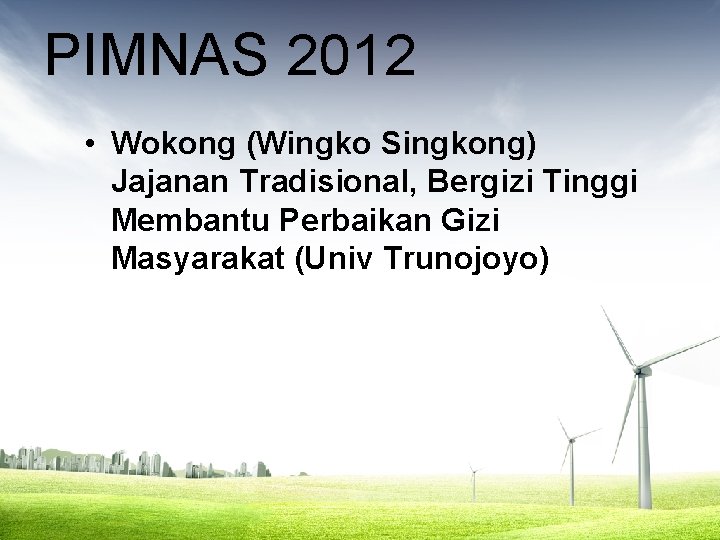 PIMNAS 2012

• Wokong (Wingko Singkong) Jajanan Tradisional, Bergizi Tinggi Membantu Perbaikan Gizi Masyarakat (Univ Trunojoyo)